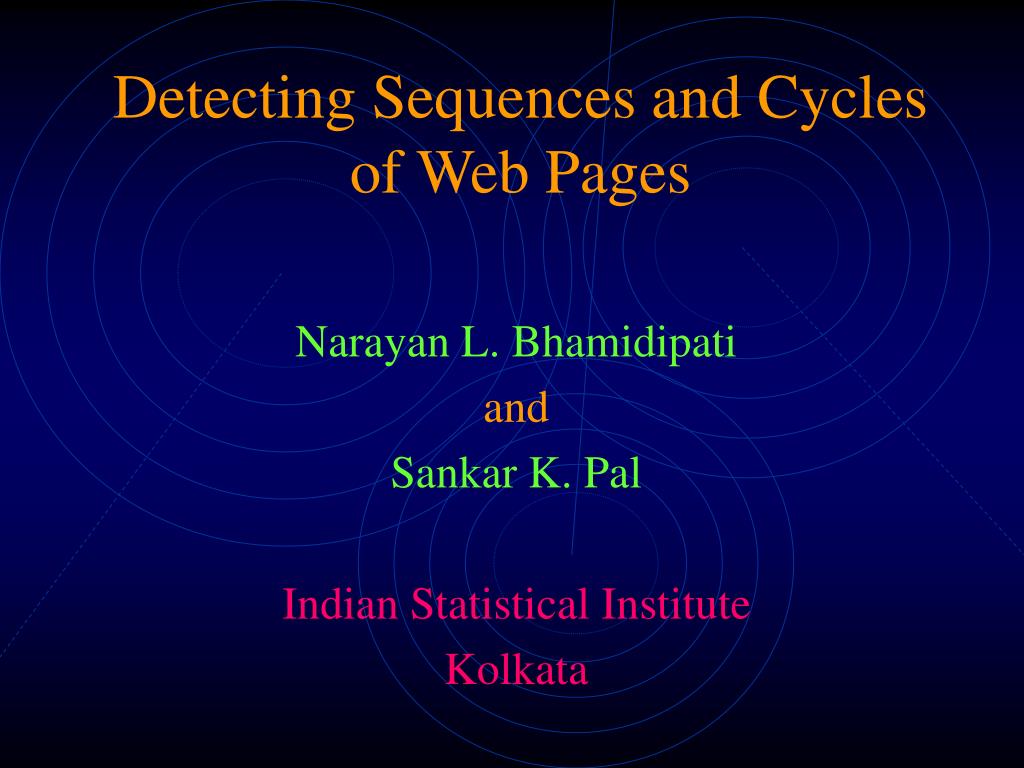 Detecting Sequences and Cycles of Web Pages

Narayan L. Bhamidipati

and

Sankar K. Pal

Indian Statistical Institute

Kolkata